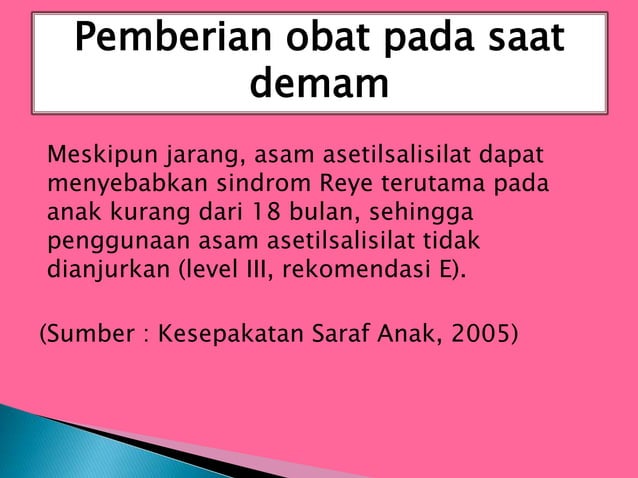 Pemberian obat pada saat demam

Meskipun jarang, asam asetilsalisilat dapat menyebabkan sindrom Reye terutama pada anak kurang dari 18 bulan, sehingga penggunaan asam asetilsalisilat tidak dianjurkan (level III, rekomendasi E).

(Sumber : Kesepakatan Saraf Anak, 2005)